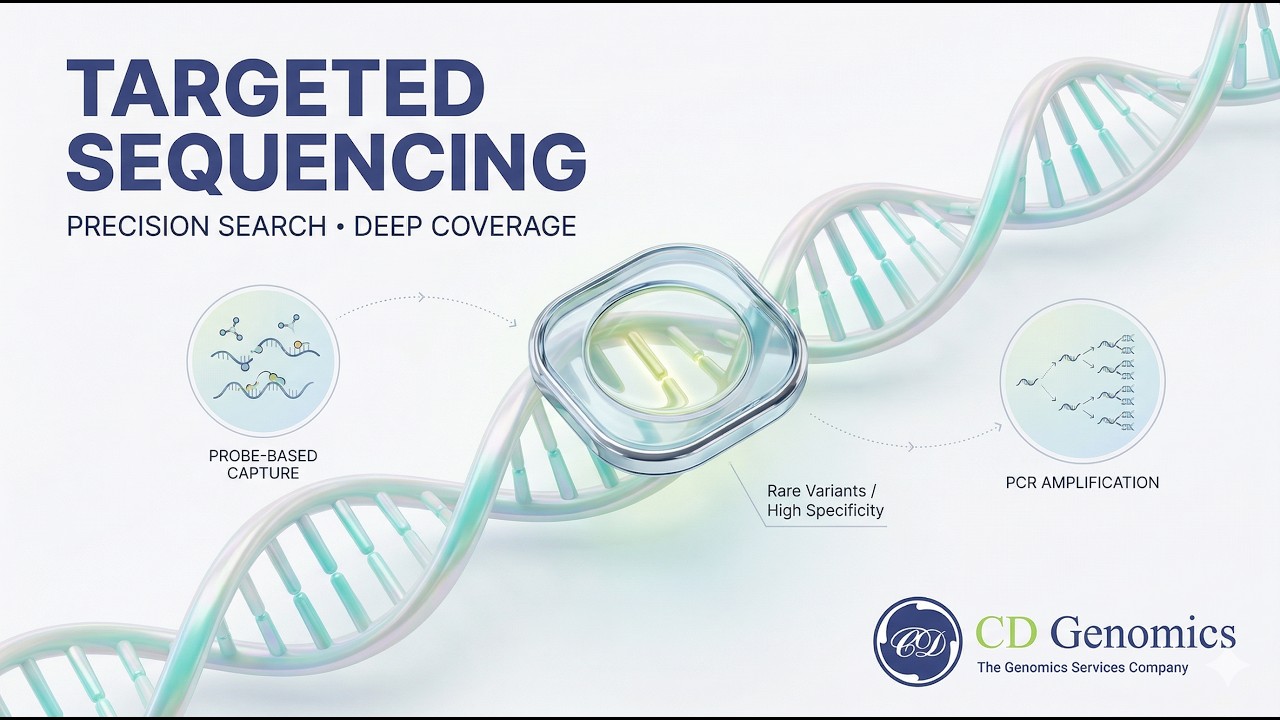 TARGETED SEQUENCING

PRECISION SEARCH • DEEP COVERAGE

PROBE-BASED CAPTURE

Rare Variants / High Specificity

PCR AMPLIFICATION

CD

CD Genomics

The Genomics Services Company